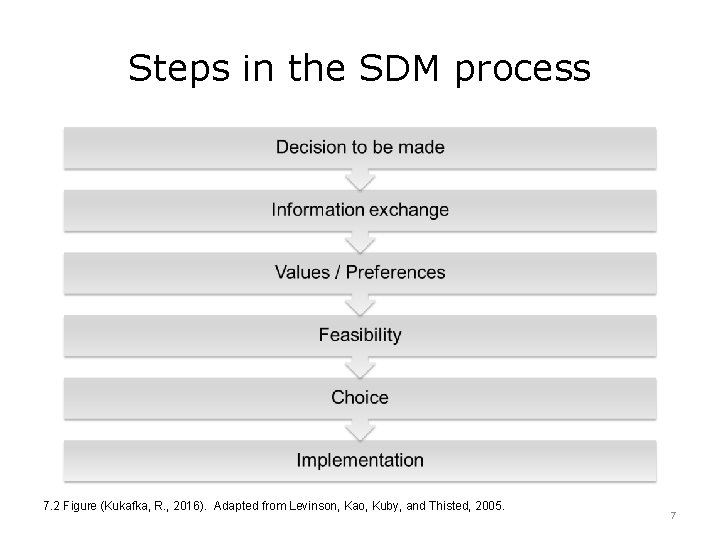 Steps in the SDM process

Decision to be made

Information exchange

Values / Preferences

Feasibility

Choice

Implementation

7.2 Figure (Kukafka, R., 2016). Adapted from Levinson, Kao, Kuby, and Thisted, 2005.

7